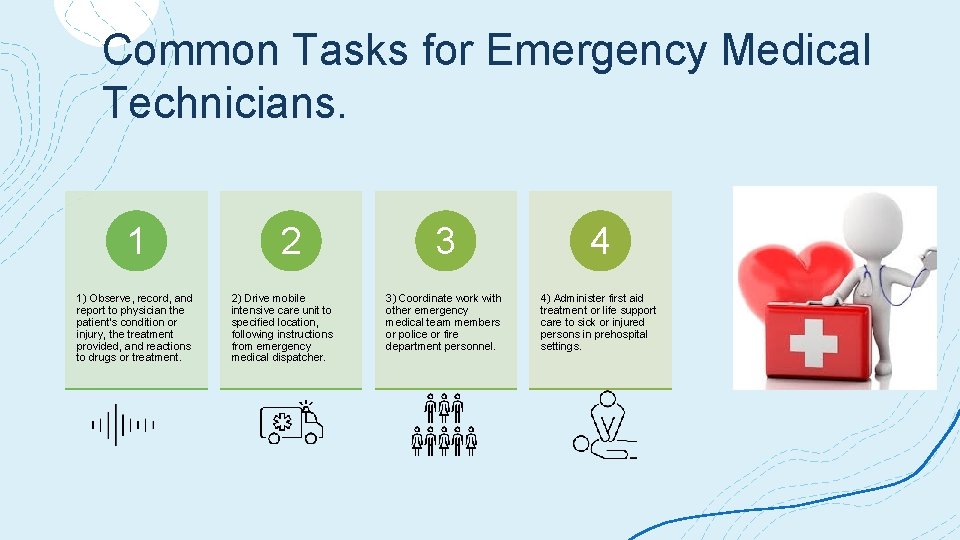 Common Tasks for Emergency Medical Technicians.

1

1) Observe, record, and report to physician the patient's condition or injury, the treatment provided, and reactions to drugs or treatment.

2

2) Drive mobile intensive care unit to specified location, following instructions from emergency medical dispatcher.

3

3) Coordinate work with other emergency medical team members or police or fire department personnel.

4

4) Administer first aid treatment or life support care to sick or injured persons in prehospital settings.